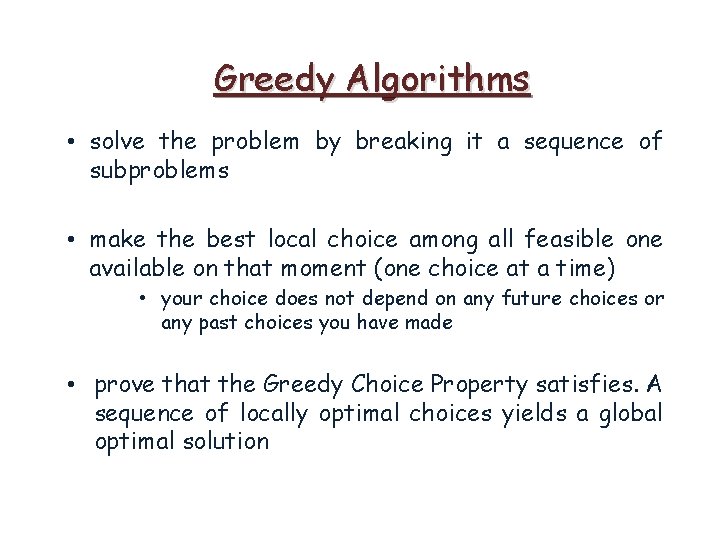 Greedy Algorithms

• solve the problem by breaking it a sequence of subproblems

• make the best local choice among all feasible one available on that moment (one choice at a time)

• your choice does not depend on any future choices or any past choices you have made

• prove that the Greedy Choice Property satisfies. A sequence of locally optimal choices yields a global optimal solution